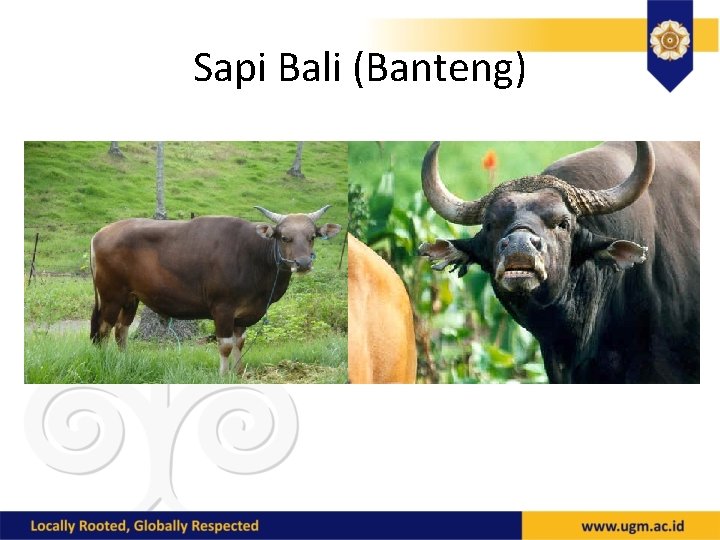 Sapi Bali (Banteng)

Locally Rooted, Globally Respected

www.ugm.ac.id